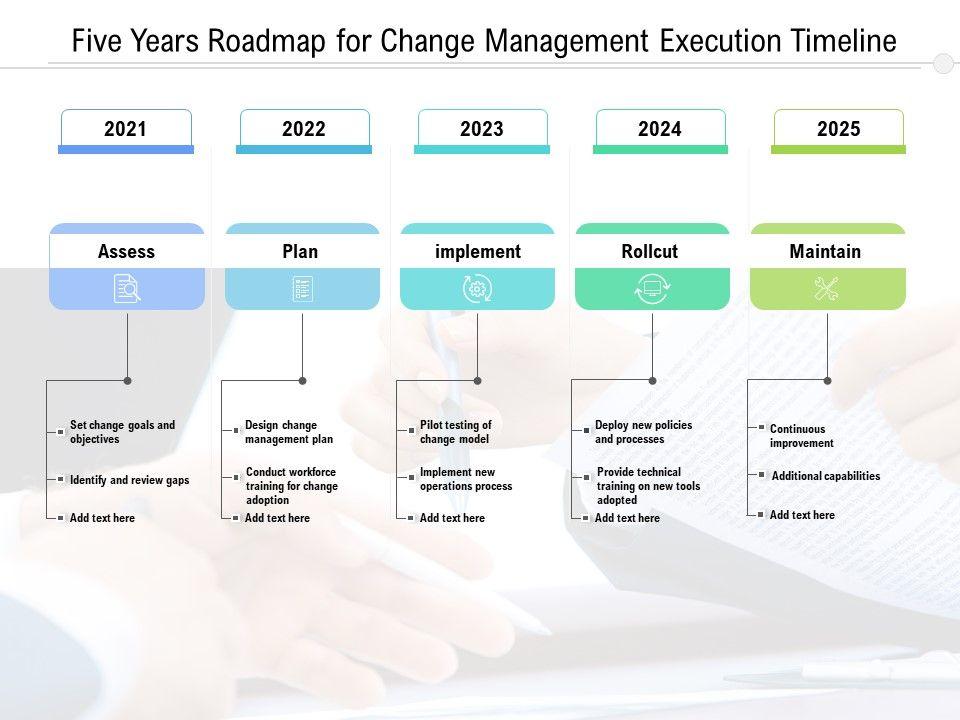 Five Years Roadmap for Change Management Execution Timeline

2021

Assess

Set change goals and objectives

Identify and review gaps

Add text here

2022

Plan

Design change management plan

Conduct workforce training for change adoption

Add text here

2023

implement

Pilot testing of change model

Implement new operations process

Add text here

2024

Rollcut

Deploy new policies and processes

Provide technical training on new tools adopted

Add text here

2025

Maintain

Continuous improvement

Additional capabilities

Add text here